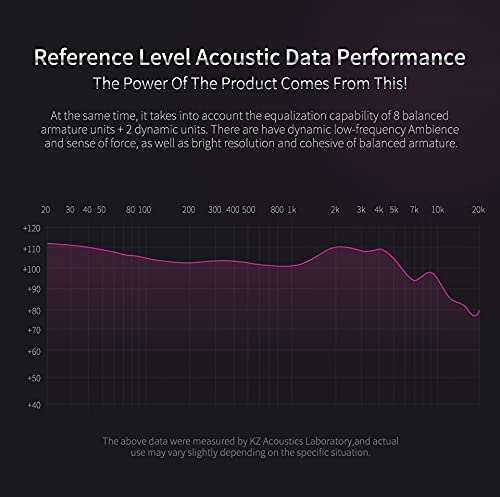 Reference Level Acoustic Data Performance
The Power Of The Product Comes From This!

At the same time, it takes into account the equalization capability of 8 balanced armature units + 2 dynamic units. There are have dynamic low-frequency Ambience and sense of force, as well as bright resolution and cohesive of balanced armature.

20 30 40 50 80 100 200 300 400 500 800 1k 2k 3k 4k 5k 7k 10k 20k

+120
+110
+100
+90
+80
+70
+60
+50
+40

The above data were measured by KZ Acoustics Laboratory,and actual use may vary slightly depending on the specific situation.